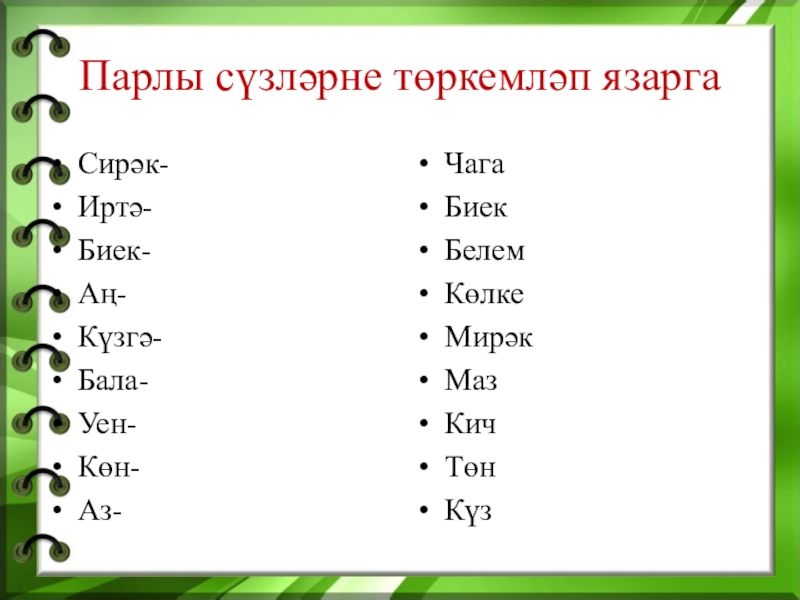 Парлы сүзләрне төркемләп язарга

• Сирәк-
• Иртә-
• Биек-
• Аң-
• Күзгә-
• Бала-
• Уен-
• Көн-
• Аз-

• Чага
• Биек
• Белем
• Көлке
• Мирәк
• Маз
• Кич
• Төн
• Күз